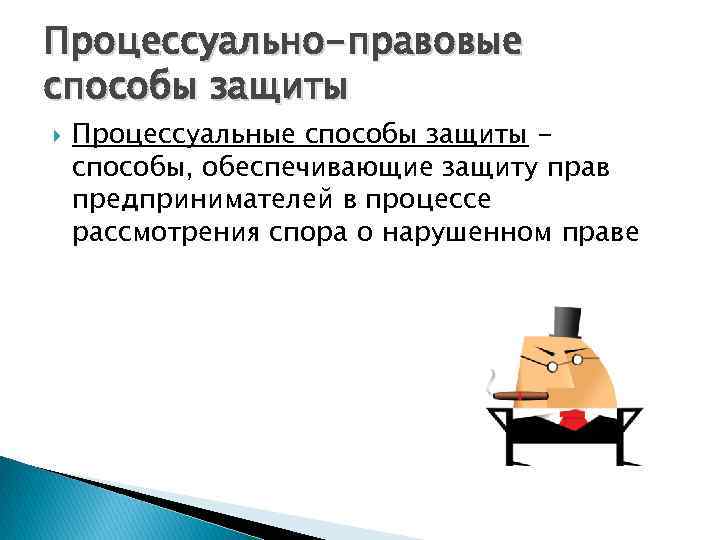 Процессуально-правовые способы защиты

Процессуальные способы защиты – способы, обеспечивающие защиту прав предпринимателей в процессе рассмотрения спора о нарушенном праве